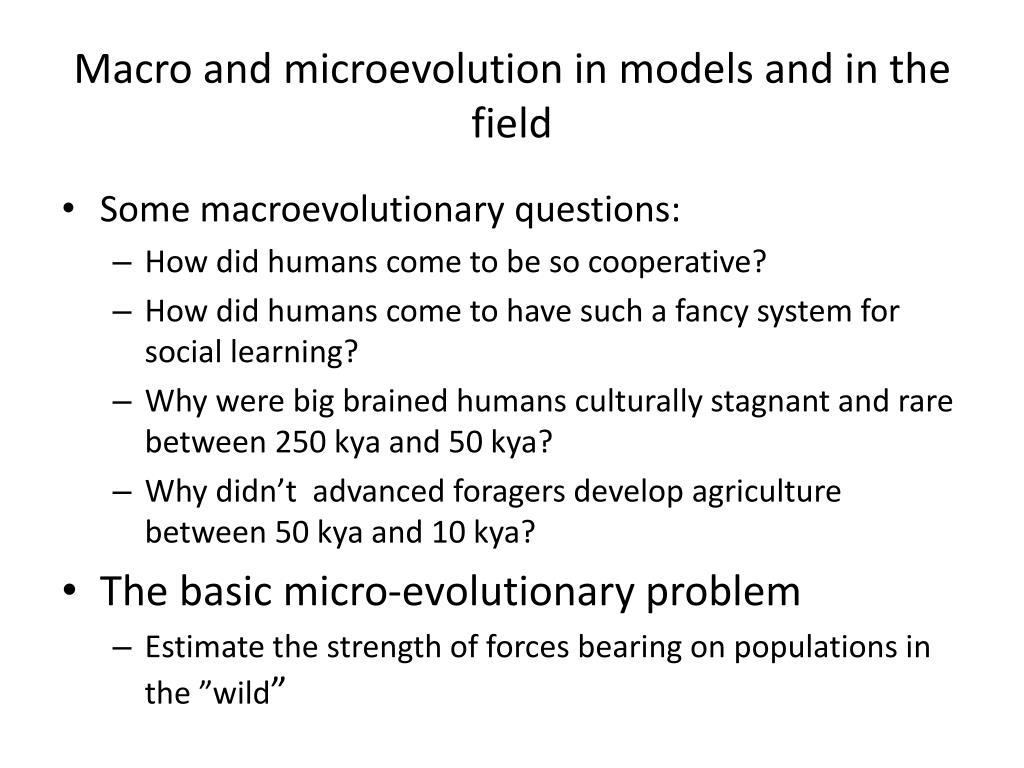 Macro and microevolution in models and in the field

• Some macroevolutionary questions:
– How did humans come to be so cooperative?
– How did humans come to have such a fancy system for social learning?
– Why were big brained humans culturally stagnant and rare between 250 kya and 50 kya?
– Why didn’t advanced foragers develop agriculture between 50 kya and 10 kya?

• The basic micro-evolutionary problem
– Estimate the strength of forces bearing on populations in the ”wild”